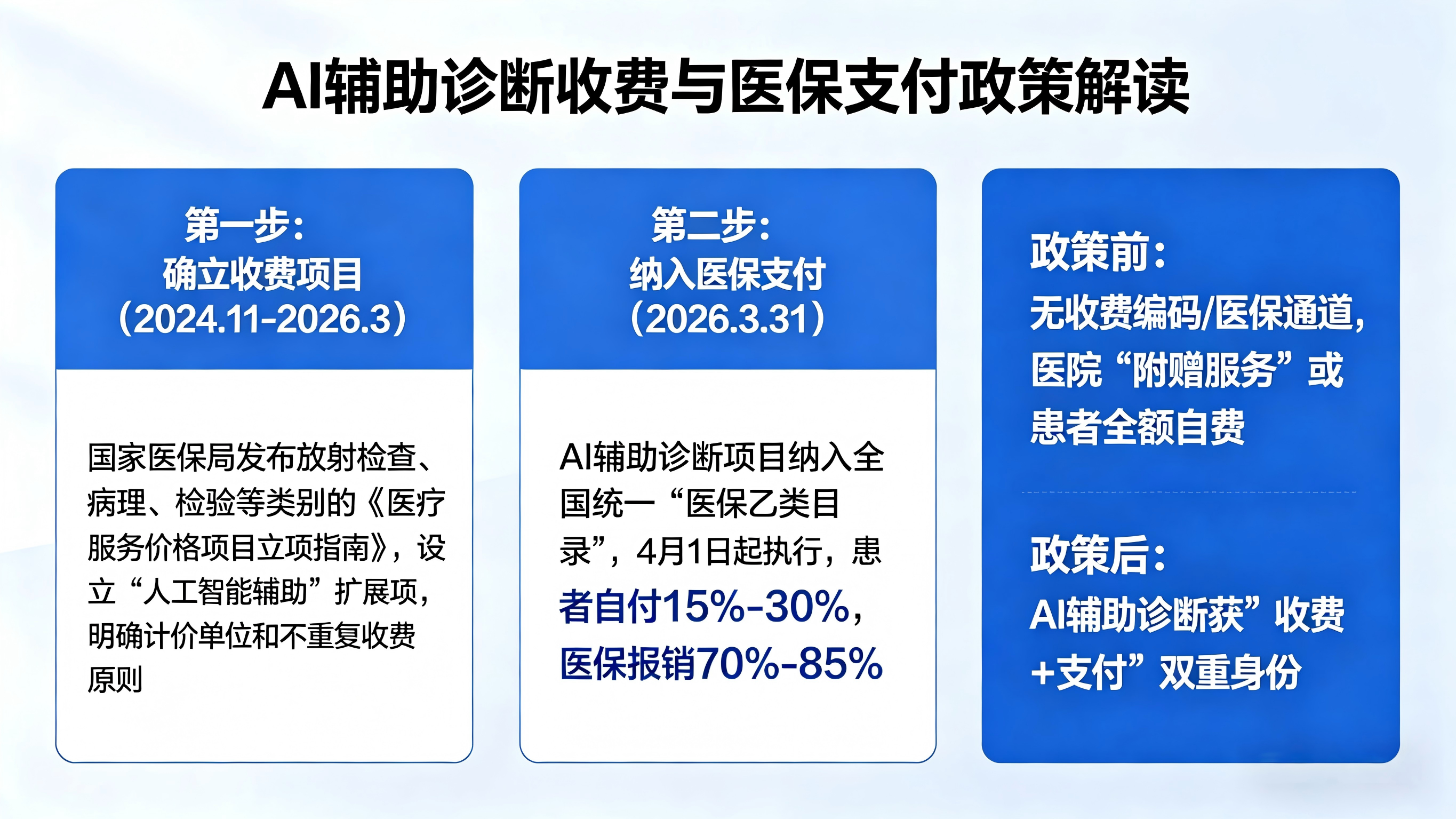 AI辅助诊断收费与医保支付政策解读

第一步：
确立收费项目
（2024.11-2026.3）

国家医保局发布放射检查、病理、检验等类别的《医疗服务价格项目立项指南》，设立“人工智能辅助”扩展项，明确计价单位和不重复收费原则

第二步：
纳入医保支付
（2026.3.31）

AI辅助诊断项目纳入全国统一“医保乙类目录”，4月1日起执行，患者自付15%-30%，医保报销70%-85%

政策前：
无收费编码/医保通道，医院“附赠服务”或患者全额自费

政策后：
AI辅助诊断获”收费+支付”双重身份